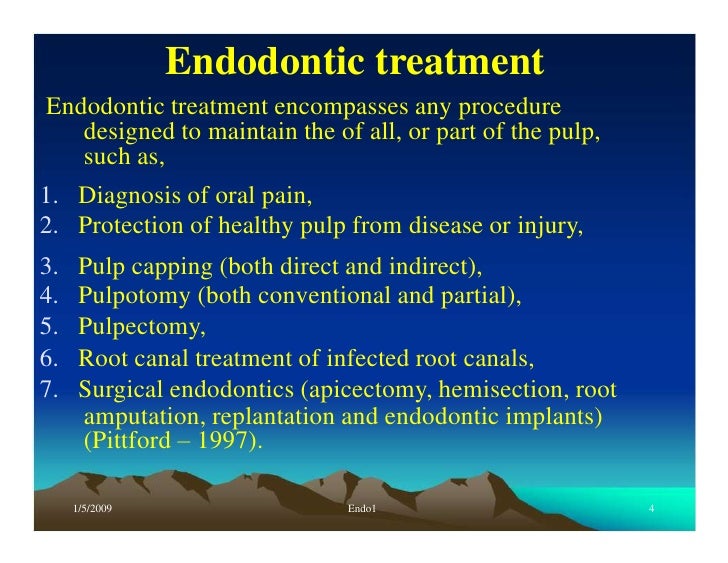 Endodontic treatment

Endodontic treatment encompasses any procedure designed to maintain the of all, or part of the pulp, such as,

1. Diagnosis of oral pain,
2. Protection of healthy pulp from disease or injury,
3. Pulp capping (both direct and indirect),
4. Pulpotomy (both conventional and partial),
5. Pulpectomy,
6. Root canal treatment of infected root canals,
7. Surgical endodontics (apicectomy, hemisection, root amputation, replantation and endodontic implants) (Pittford – 1997).

1/5/2009 Endo1 4